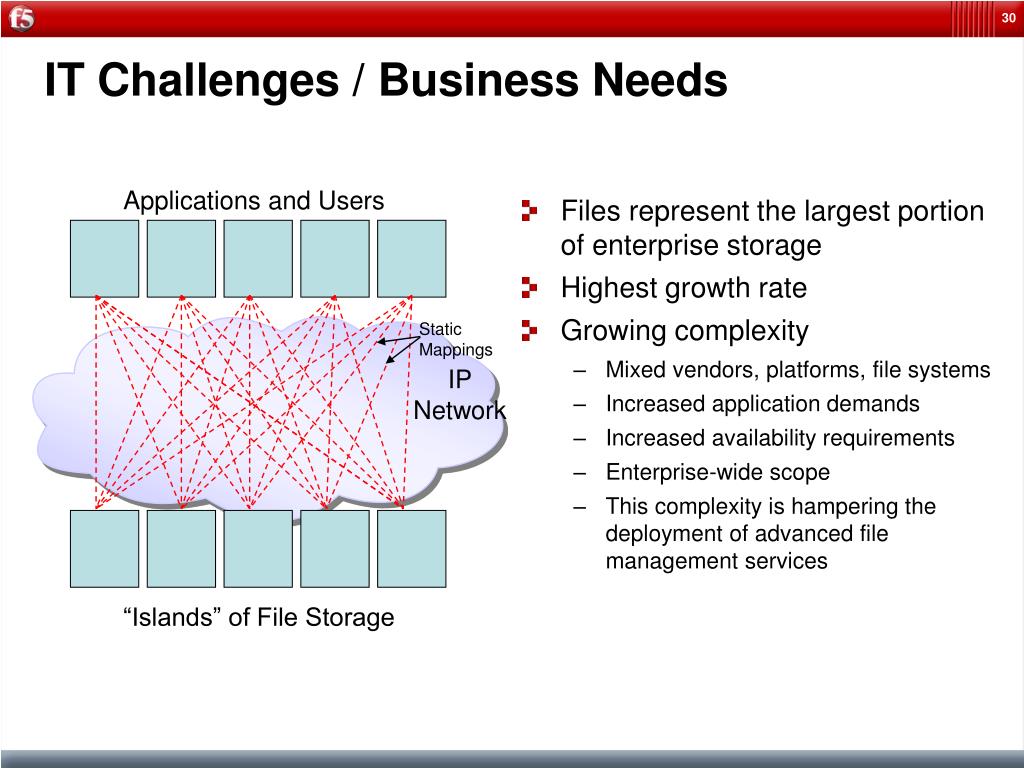 f5

30

IT Challenges / Business Needs

Applications and Users

Static Mappings

IP Network

“Islands” of File Storage

Files represent the largest portion of enterprise storage

Highest growth rate

Growing complexity

– Mixed vendors, platforms, file systems

– Increased application demands

– Increased availability requirements

– Enterprise-wide scope

– This complexity is hampering the deployment of advanced file management services